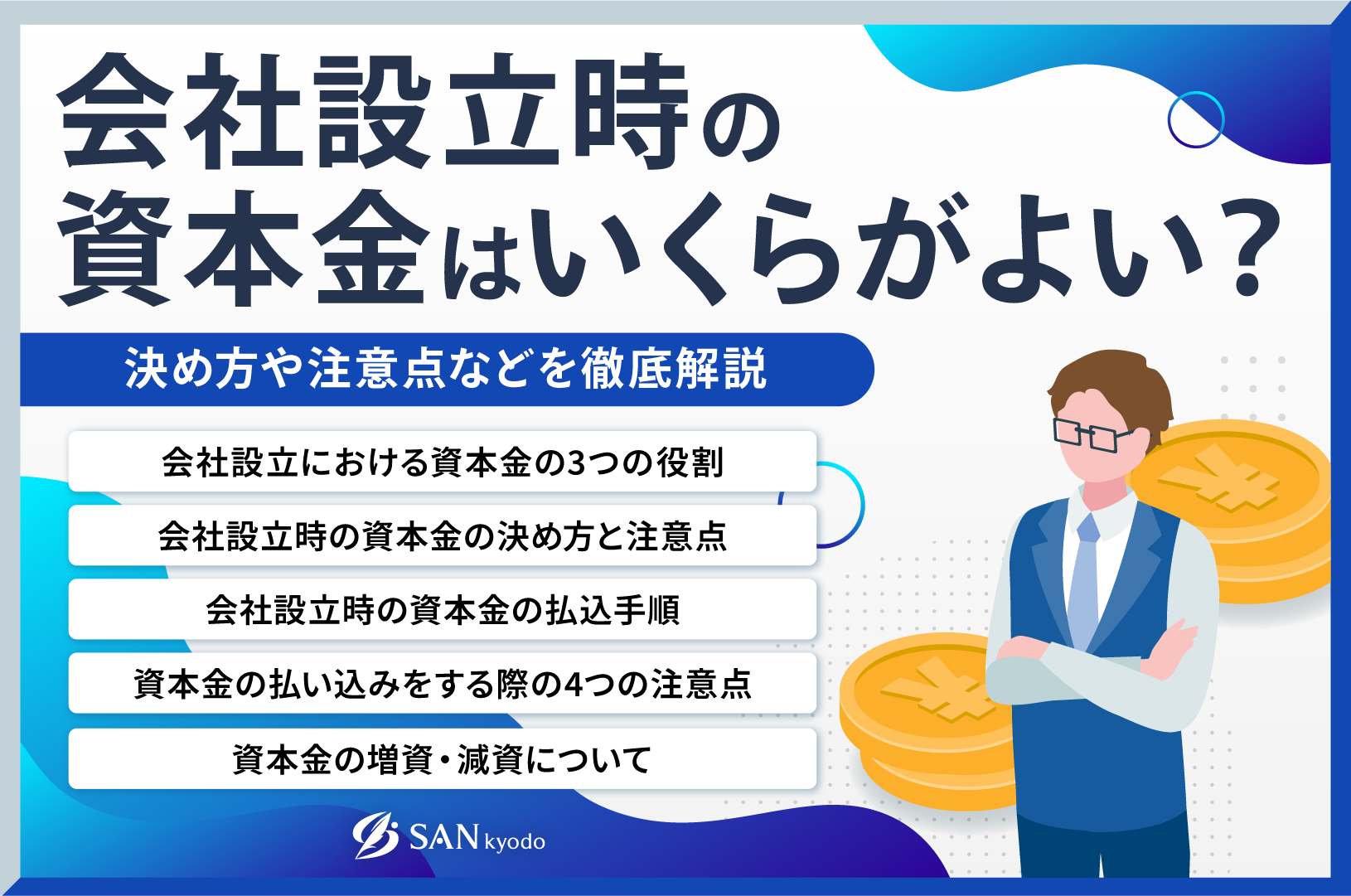 会社設立時の資本金はいくらがよい？

決め方や注意点などを徹底解説

会社設立における資本金の3つの役割

会社設立時の資本金の決め方と注意点

会社設立時の資本金の払込手順

資本金の払い込みをする際の4つの注意点

資本金の増資・減資について

SAN kyodo